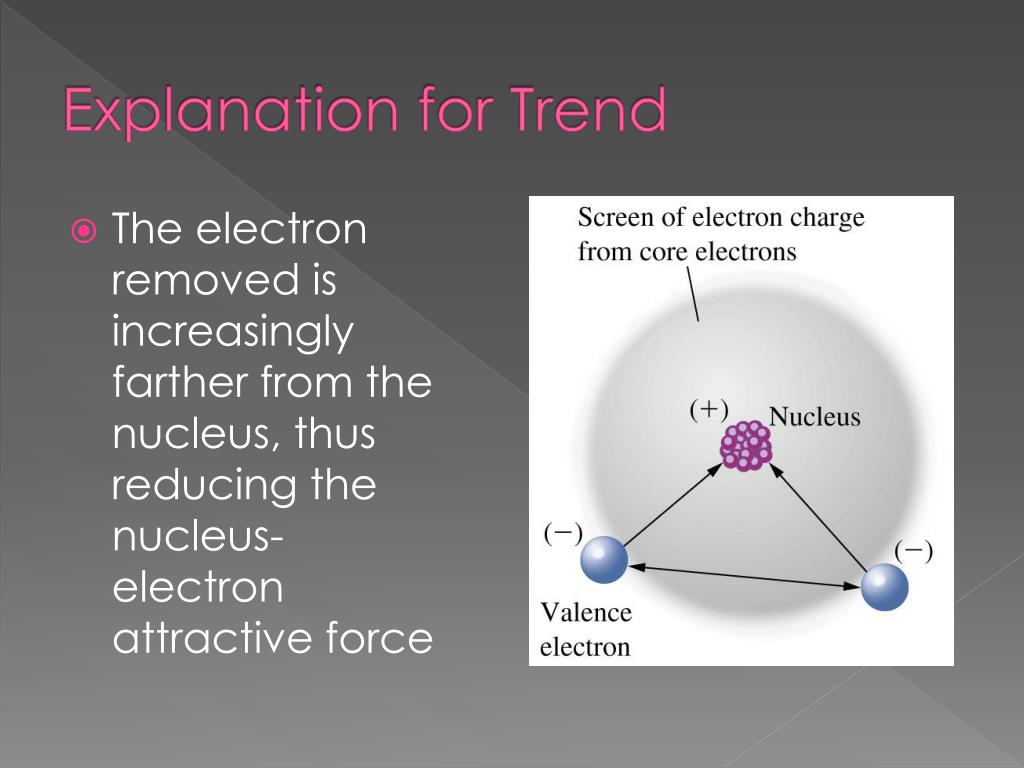 Explanation for Trend

The electron removed is increasingly farther from the nucleus, thus reducing the nucleus-electron attractive force

Screen of electron charge from core electrons

(+) Nucleus

(−)

(−)

Valence electron